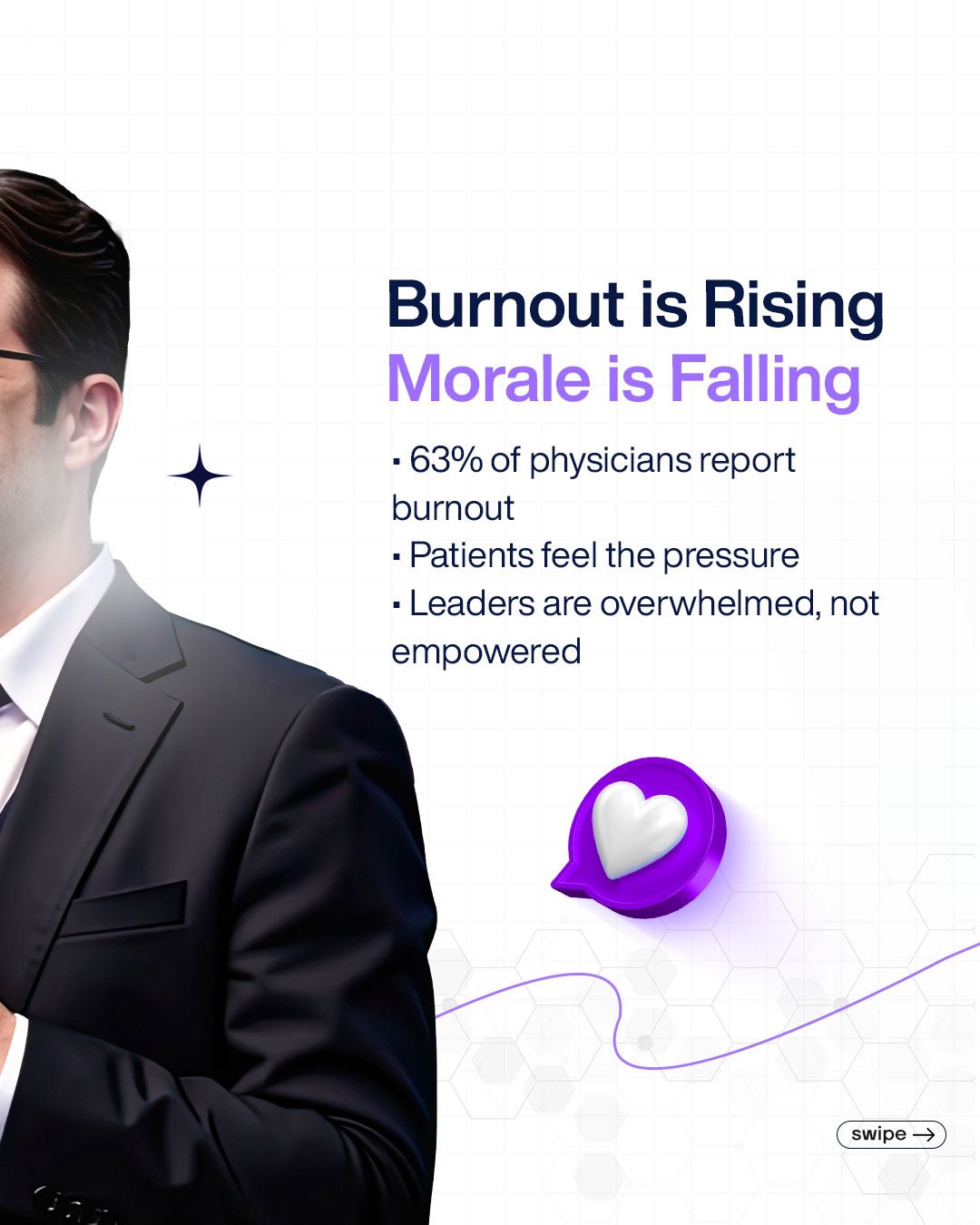 Burnout is Rising
Morale is Falling

▪ 63% of physicians report burnout
▪ Patients feel the pressure
▪ Leaders are overwhelmed, not empowered

swipe →